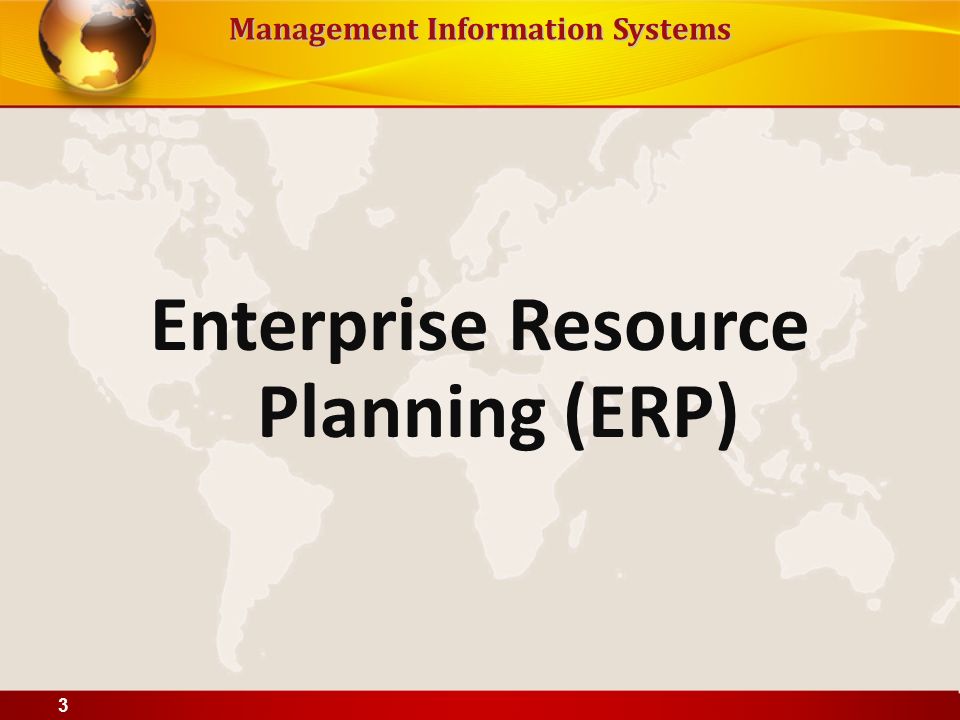 Management Information Systems

Enterprise Resource Planning (ERP)

3